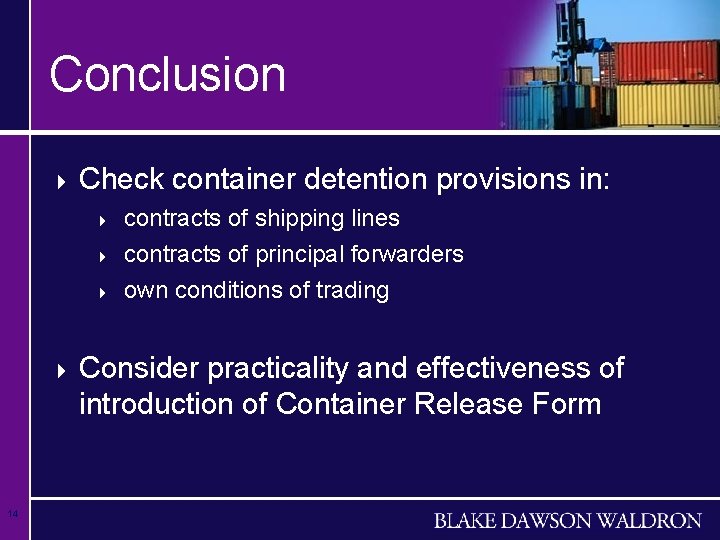 Conclusion

Check container detention provisions in:

contracts of shipping lines

contracts of principal forwarders

own conditions of trading

Consider practicality and effectiveness of introduction of Container Release Form

14

BLAKE DAWSON WALDRON